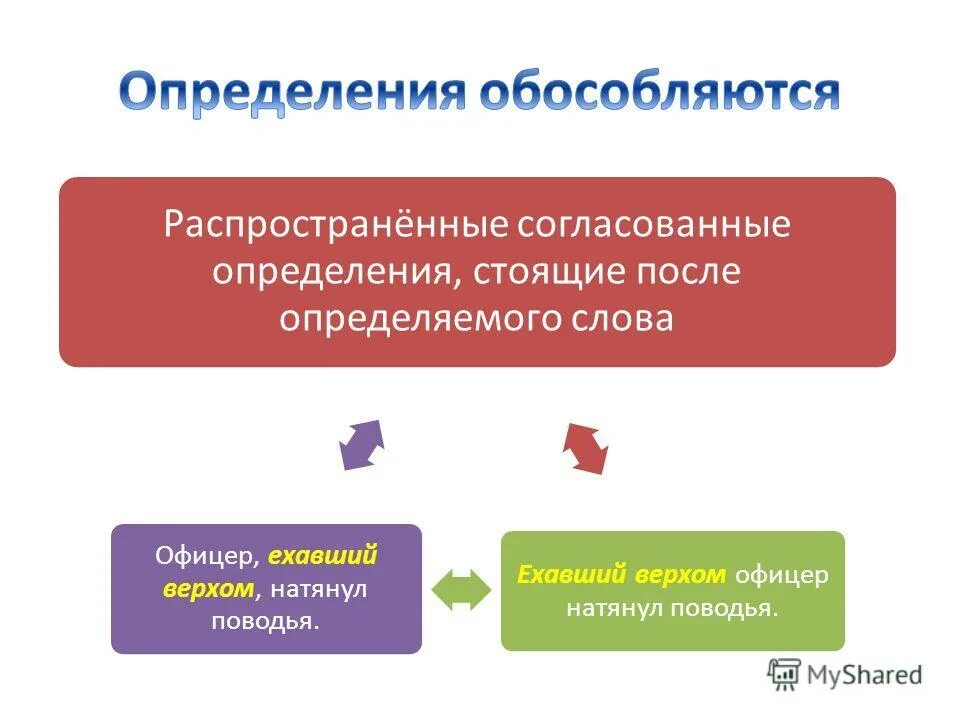 Определения обособляются

Распространённые согласованные определения, стоящие после определяемого слова

Офицер, ехавший верхом, натянул поводья.

Ехавший верхом офицер натянул поводья.

MyShared